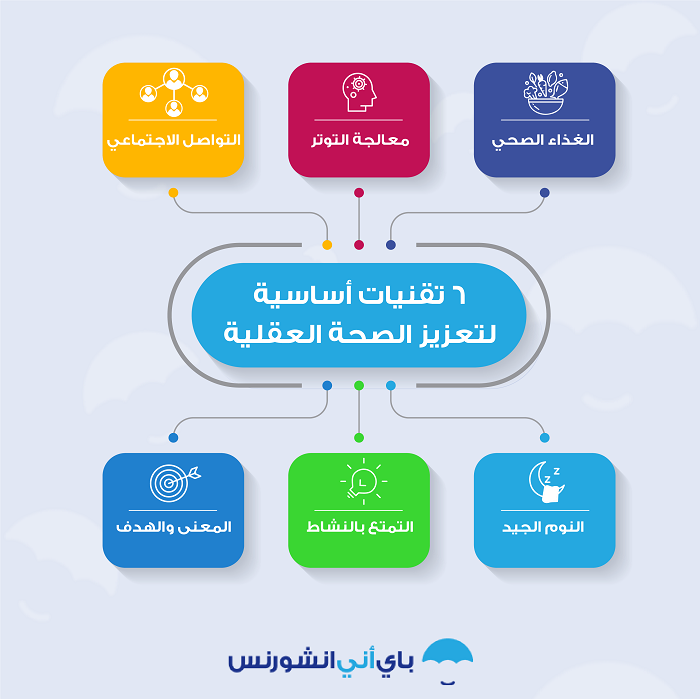 الغذاء الصحي

معالجة التوتر

التواصل الاجتماعي

٦ تقنيات أساسية لتعزيز الصحة العقلية

النوم الجيد

التمتع بالنشاط

المعنى والهدف

باي أني انشورنس